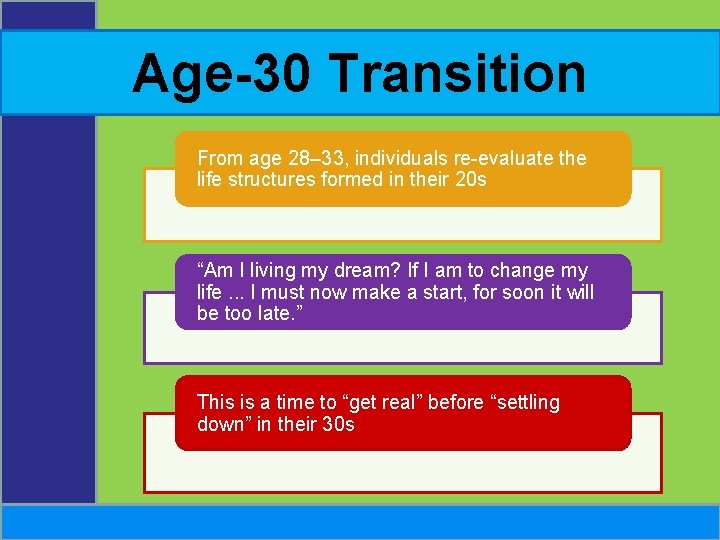 Age-30 Transition

From age 28–33, individuals re-evaluate the life structures formed in their 20s

“Am I living my dream? If I am to change my life ... I must now make a start, for soon it will be too late.”

This is a time to “get real” before “settling down” in their 30s